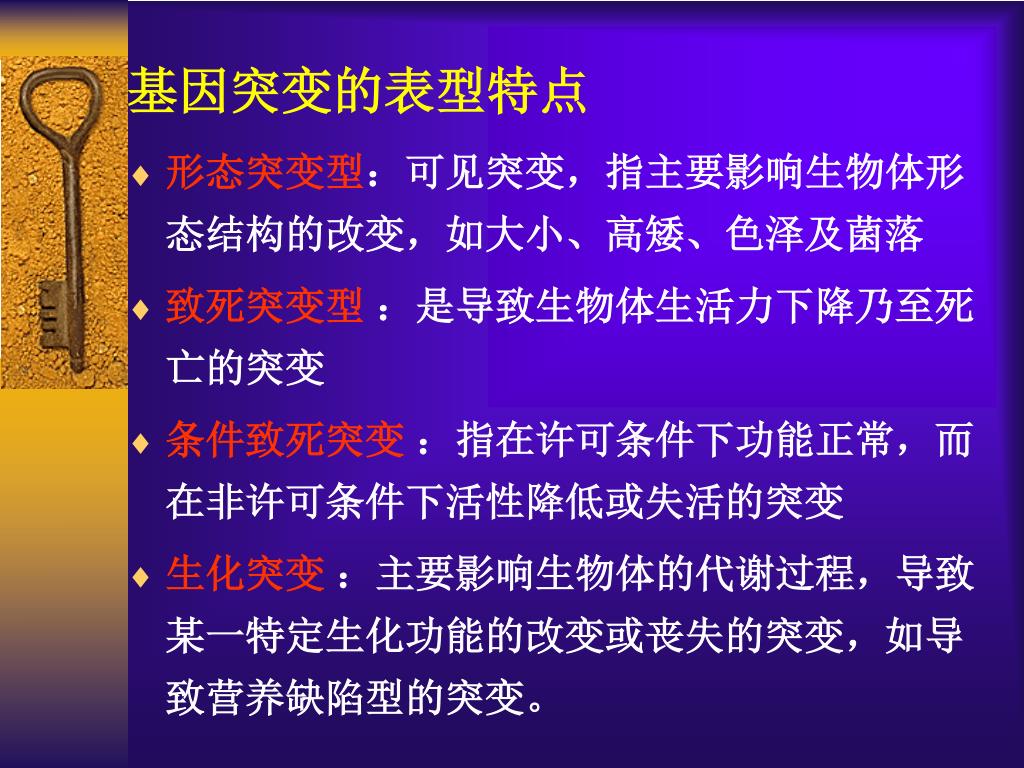 基因突变的表型特点

♦ 形态突变型：可见突变，指主要影响生物体形态结构的改变，如大小、高矮、色泽及菌落

♦ 致死突变型 ：是导致生物体生活力下降乃至死亡的突变

♦ 条件致死突变 ：指在许可条件下功能正常，而在非许可条件下活性降低或失活的突变

♦ 生化突变 ：主要影响生物体的代谢过程，导致某一特定生化功能的改变或丧失的突变，如导致营养缺陷型的突变。